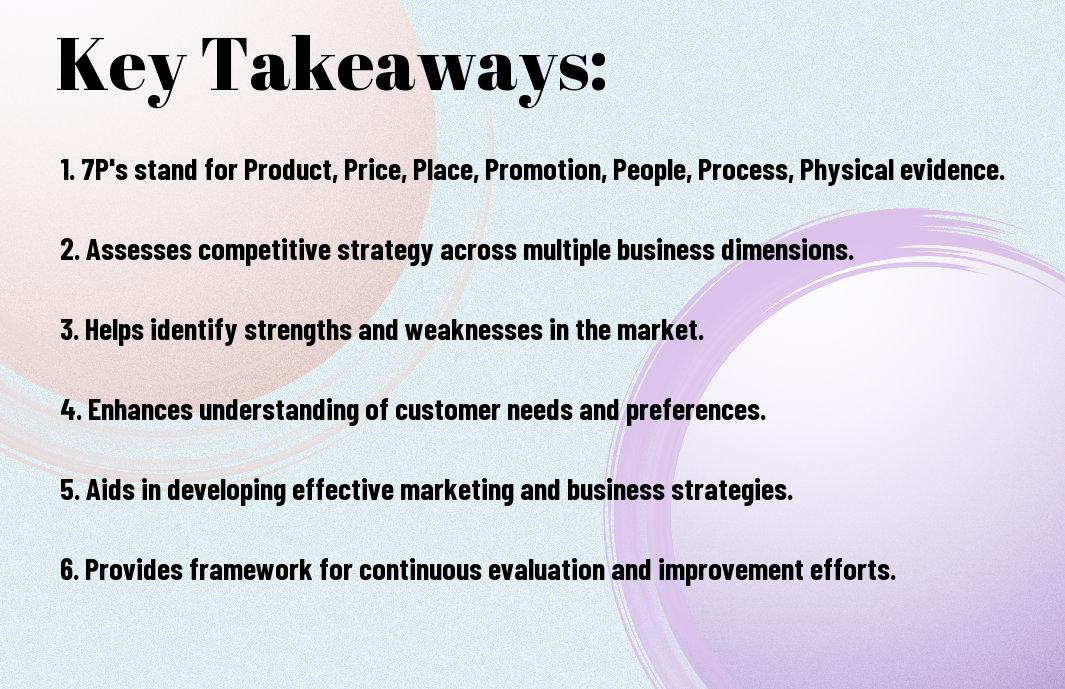 Key Takeaways:

1. 7P's stand for Product, Price, Place, Promotion, People, Process, Physical evidence.

2. Assesses competitive strategy across multiple business dimensions.

3. Helps identify strengths and weaknesses in the market.

4. Enhances understanding of customer needs and preferences.

5. Aids in developing effective marketing and business strategies.

6. Provides framework for continuous evaluation and improvement efforts.